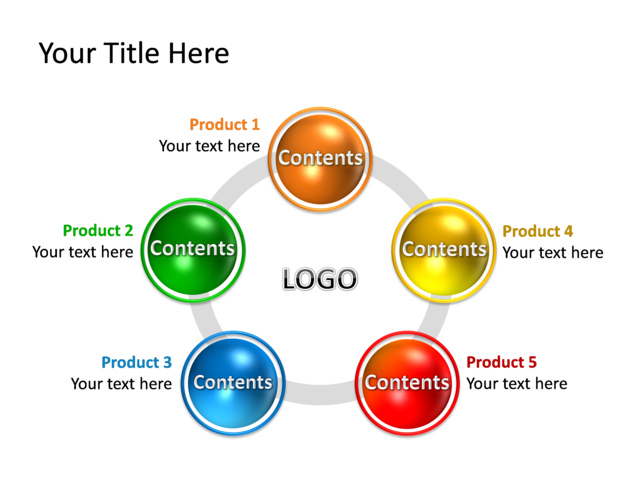 Your Title Here

Product 1
Your text here

Contents

Product 2
Your text here

Contents

Product 4
Your text here

Contents

LOGO

Product 3
Your text here

Contents

Product 5
Your text here

Contents